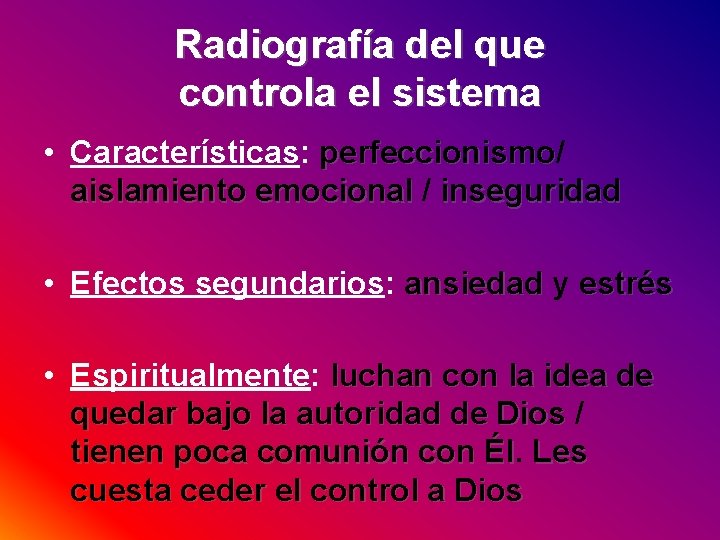 Radiografía del que controla el sistema

• Características: perfeccionismo/ aislamiento emocional / inseguridad

• Efectos segundarios: ansiedad y estrés

• Espiritualmente: luchan con la idea de quedar bajo la autoridad de Dios / tienen poca comunión con Él. Les cuesta ceder el control a Dios